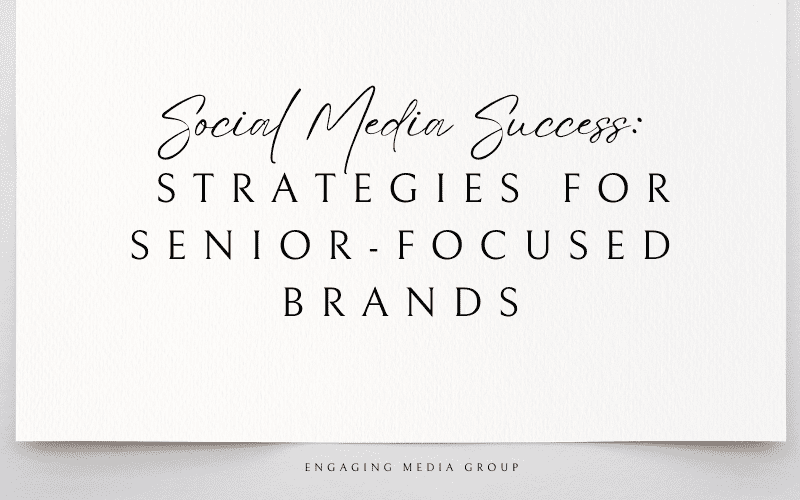 Social Media Success:
STRATEGIES FOR SENIOR-FOCUSED BRANDS

ENGAGING MEDIA GROUP